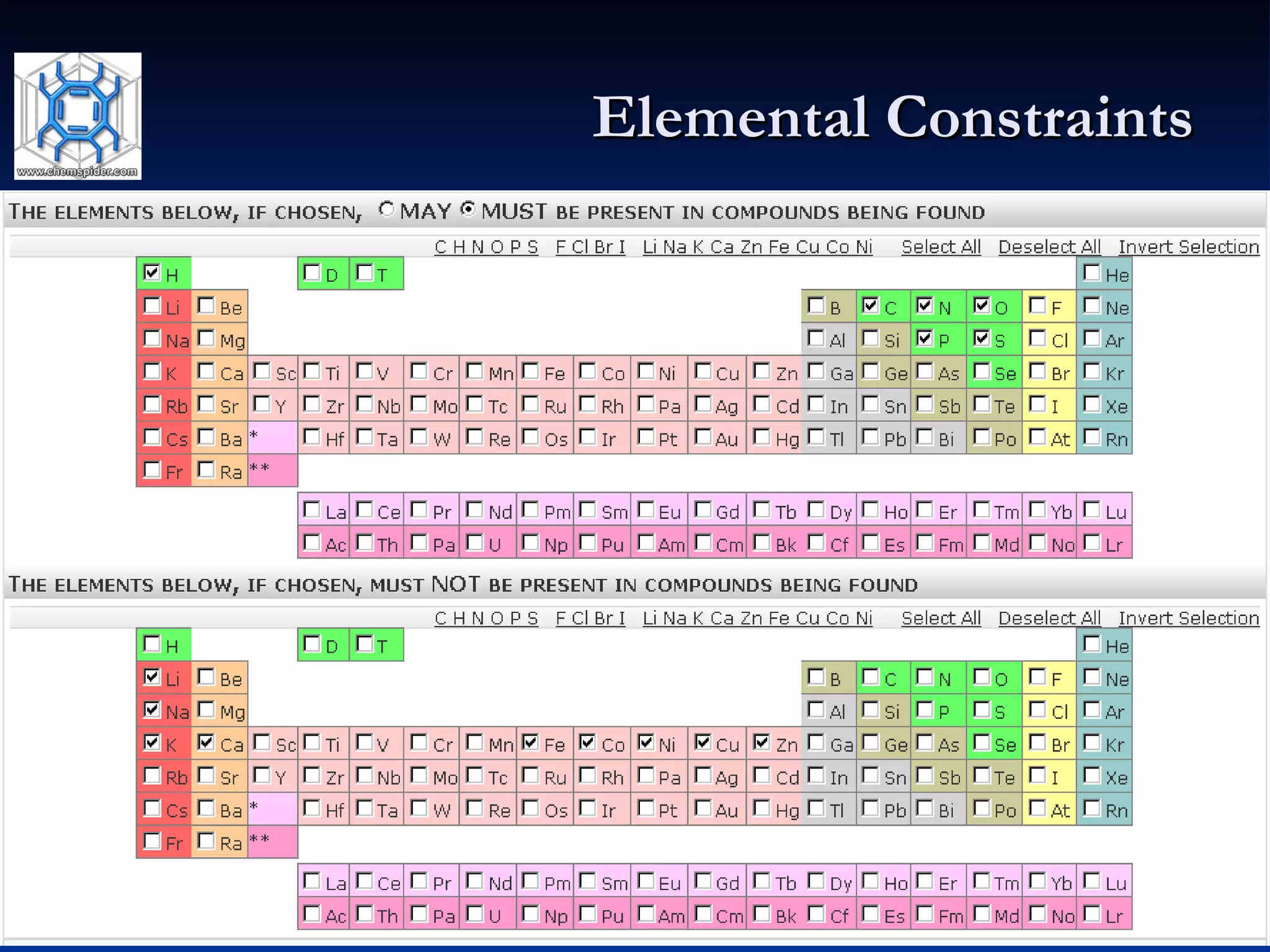 www.chemspider.com

Elemental Constraints

THE ELEMENTS BELOW, IF CHOSEN, MAY MUST BE PRESENT IN COMPOUNDS BEING FOUND

C H N O P S F Cl Br I Li Na K Ca Zn Fe Cu Co Ni Select All Deselect All Invert Selection

H D T He
Li Be B C N O F Ne
Na Mg Al Si P S Cl Ar
K Ca Sc Ti V Cr Mn Fe Co Ni Cu Zn Ga Ge As Se Br Kr
Rb Sr Y Zr Nb Mo Tc Ru Rh Pa Ag Cd In Sn Sb Te I Xe
Cs Ba * Hf Ta W Re Os Ir Pt Au Hg Tl Pb Bi Po At Rn
Fr Ra **
La Ce Pr Nd Pm Sm Eu Gd Tb Dy Ho Er Tm Yb Lu
Ac Th Pa U Np Pu Am Cm Bk Cf Es Fm Md No Lr

THE ELEMENTS BELOW, IF CHOSEN, MUST NOT BE PRESENT IN COMPOUNDS BEING FOUND

C H N O P S F Cl Br I Li Na K Ca Zn Fe Cu Co Ni Select All Deselect All Invert Selection

H D T He
Li Be B C N O F Ne
Na Mg Al Si P S Cl Ar
K Ca Sc Ti V Cr Mn Fe Co Ni Cu Zn Ga Ge As Se Br Kr
Rb Sr Y Zr Nb Mo Tc Ru Rh Pa Ag Cd In Sn Sb Te I Xe
Cs Ba * Hf Ta W Re Os Ir Pt Au Hg Tl Pb Bi Po At Rn
Fr Ra **
La Ce Pr Nd Pm Sm Eu Gd Tb Dy Ho Er Tm Yb Lu
Ac Th Pa U Np Pu Am Cm Bk Cf Es Fm Md No Lr